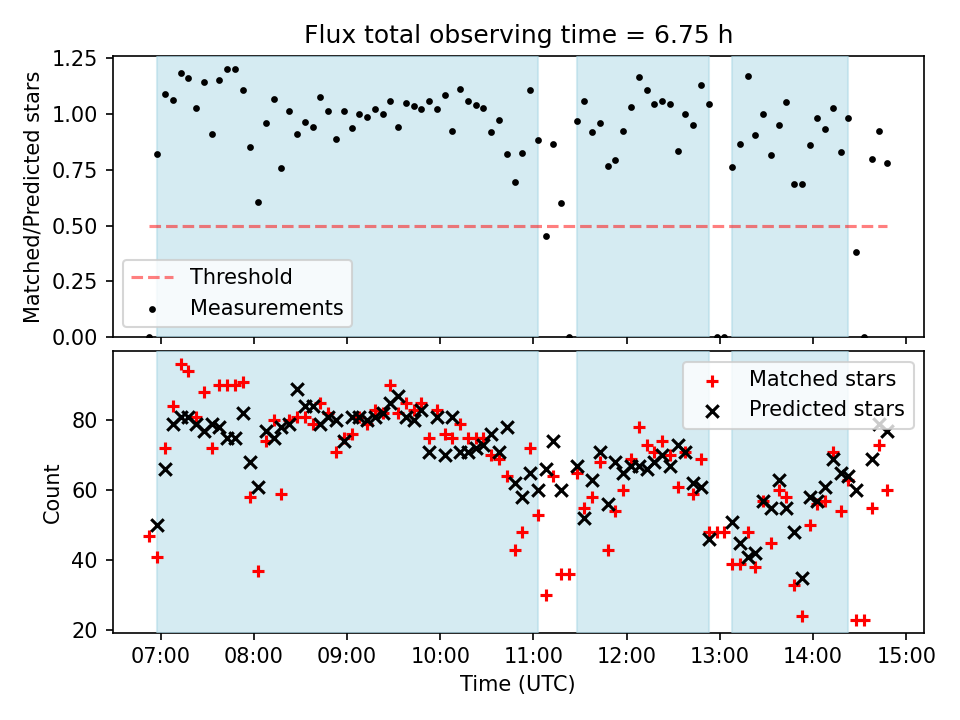 Flux total observing time = 6.75 h

Matched/Predicted stars

1.25
1.00
0.75
0.50
0.25
0.00

Threshold
Measurements

Count

80
60
40
20

Matched stars
Predicted stars

07:00 08:00 09:00 10:00 11:00 12:00 13:00 14:00 15:00

Time (UTC)